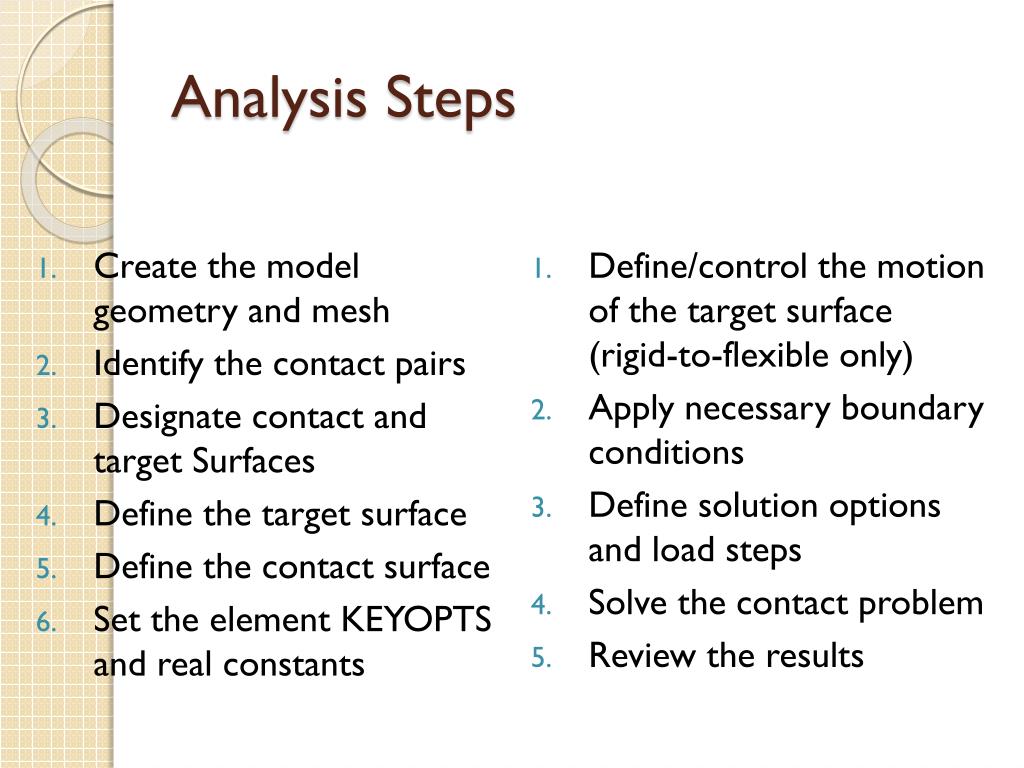 Analysis Steps

1. Create the model geometry and mesh
2. Identify the contact pairs
3. Designate contact and target Surfaces
4. Define the target surface
5. Define the contact surface
6. Set the element KEYOPTS and real constants

1. Define/control the motion of the target surface (rigid-to-flexible only)
2. Apply necessary boundary conditions
3. Define solution options and load steps
4. Solve the contact problem
5. Review the results